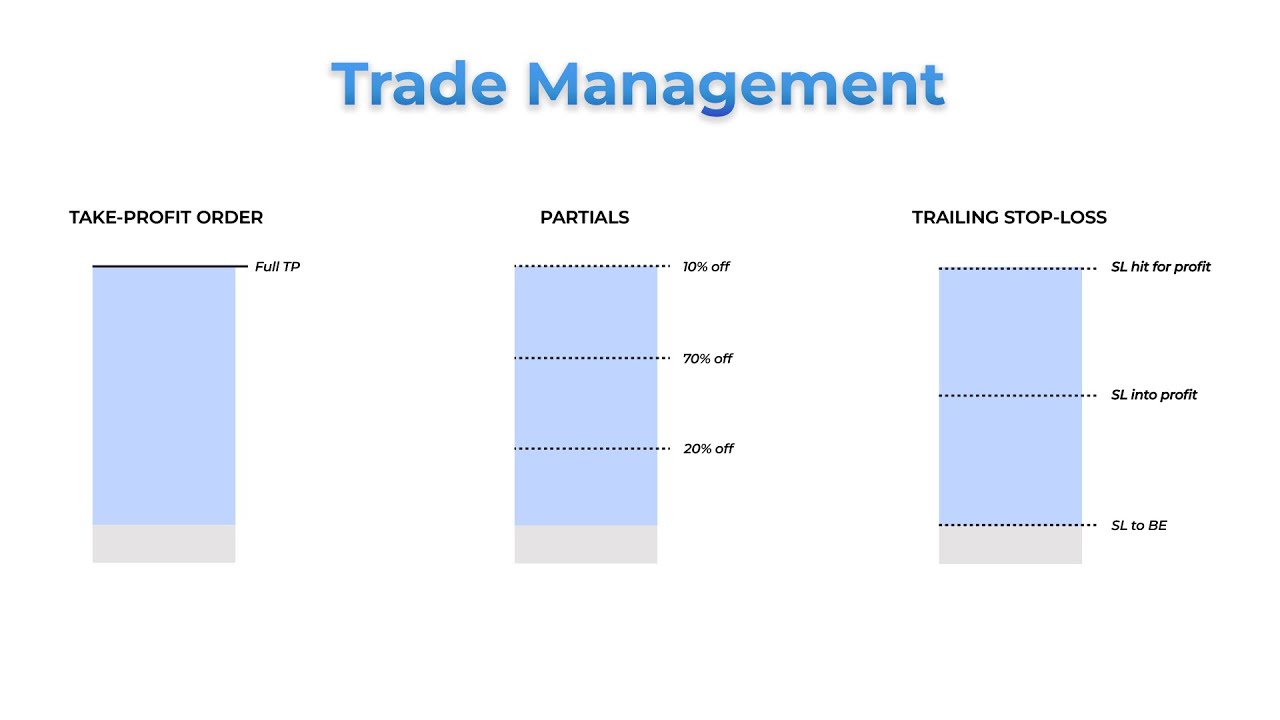 Trade Management

TAKE-PROFIT ORDER

Full TP

PARTIALS

10% off

70% off

20% off

TRAILING STOP-LOSS

SL hit for profit

SL into profit

SL to BE